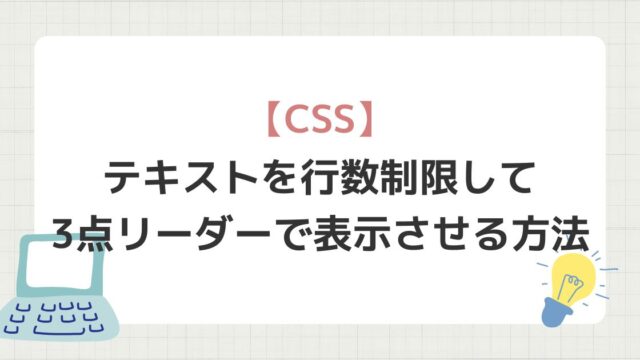 【CSS】
テキストを行数制限して
3点リーダーで表示させる方法